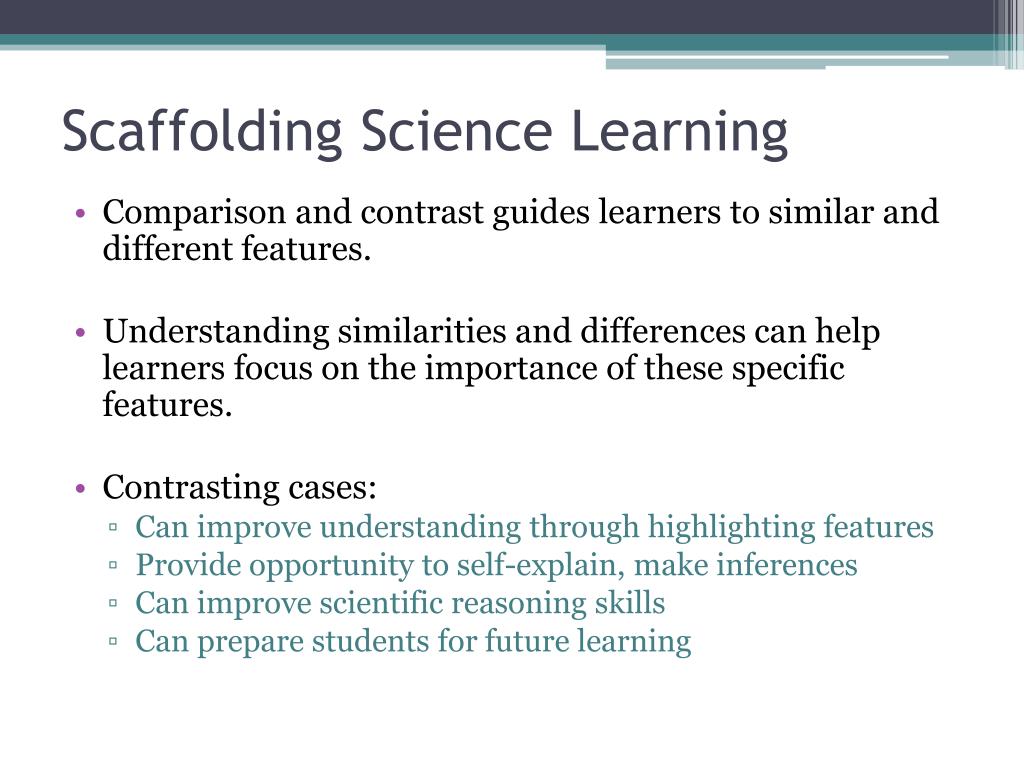 Scaffolding Science Learning

• Comparison and contrast guides learners to similar and different features.

• Understanding similarities and differences can help learners focus on the importance of these specific features.

• Contrasting cases:
▫ Can improve understanding through highlighting features
▫ Provide opportunity to self-explain, make inferences
▫ Can improve scientific reasoning skills
▫ Can prepare students for future learning